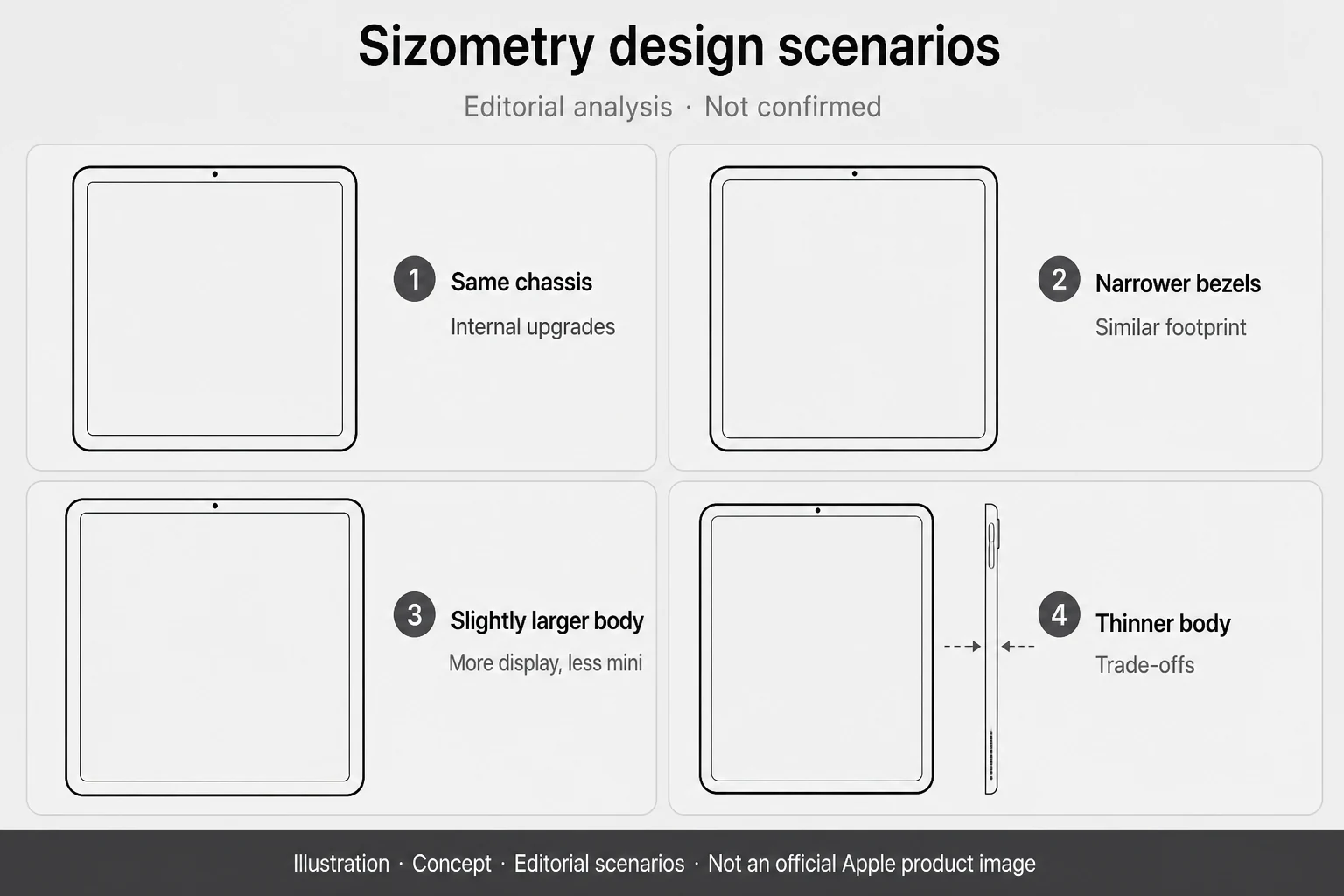 Sizometry design scenarios

Editorial analysis · Not confirmed

1 Same chassis

Internal upgrades

2 Narrower bezels

Similar footprint

3 Slightly larger body

More display, less mini

4 Thinner body

Trade-offs

Illustration · Concept · Editorial scenarios · Not an official Apple product image